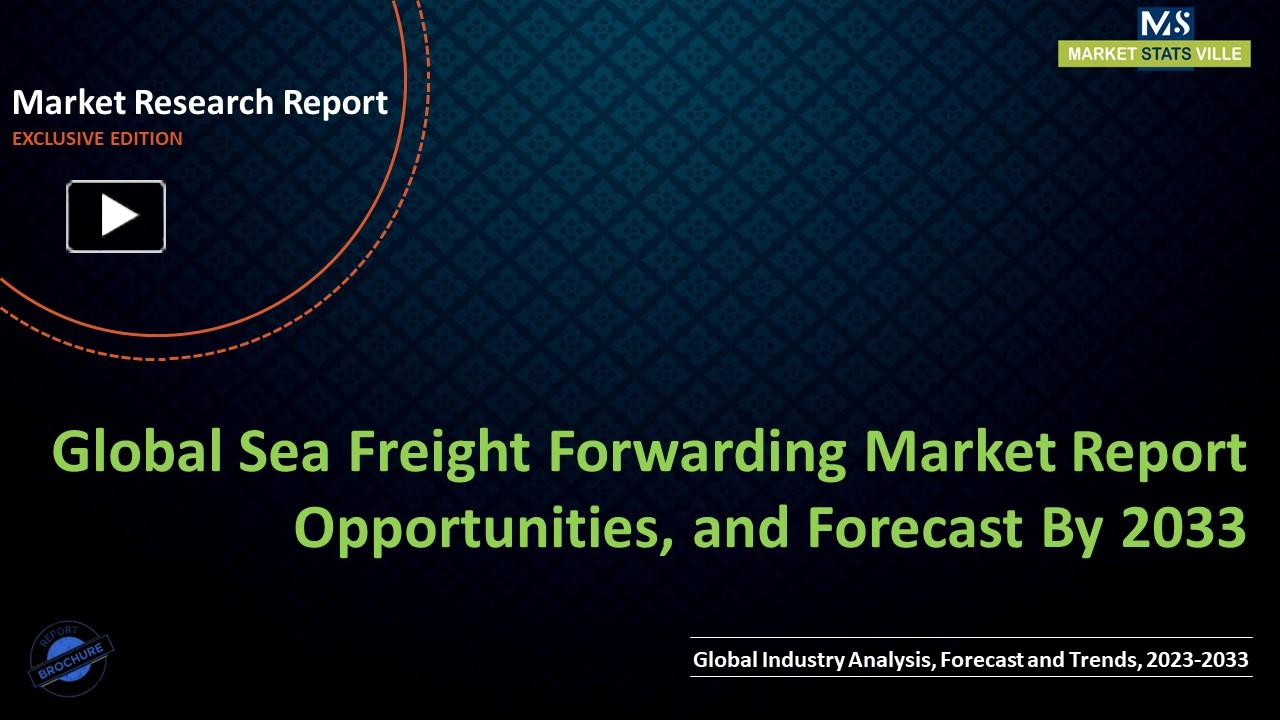 MS
MARKET STATS VILLE

Market Research Report
EXCLUSIVE EDITION

Global Sea Freight Forwarding Market Report Opportunities, and Forecast By 2033

REPORT
BROCHURE

Global Industry Analysis, Forecast and Trends, 2023-2033